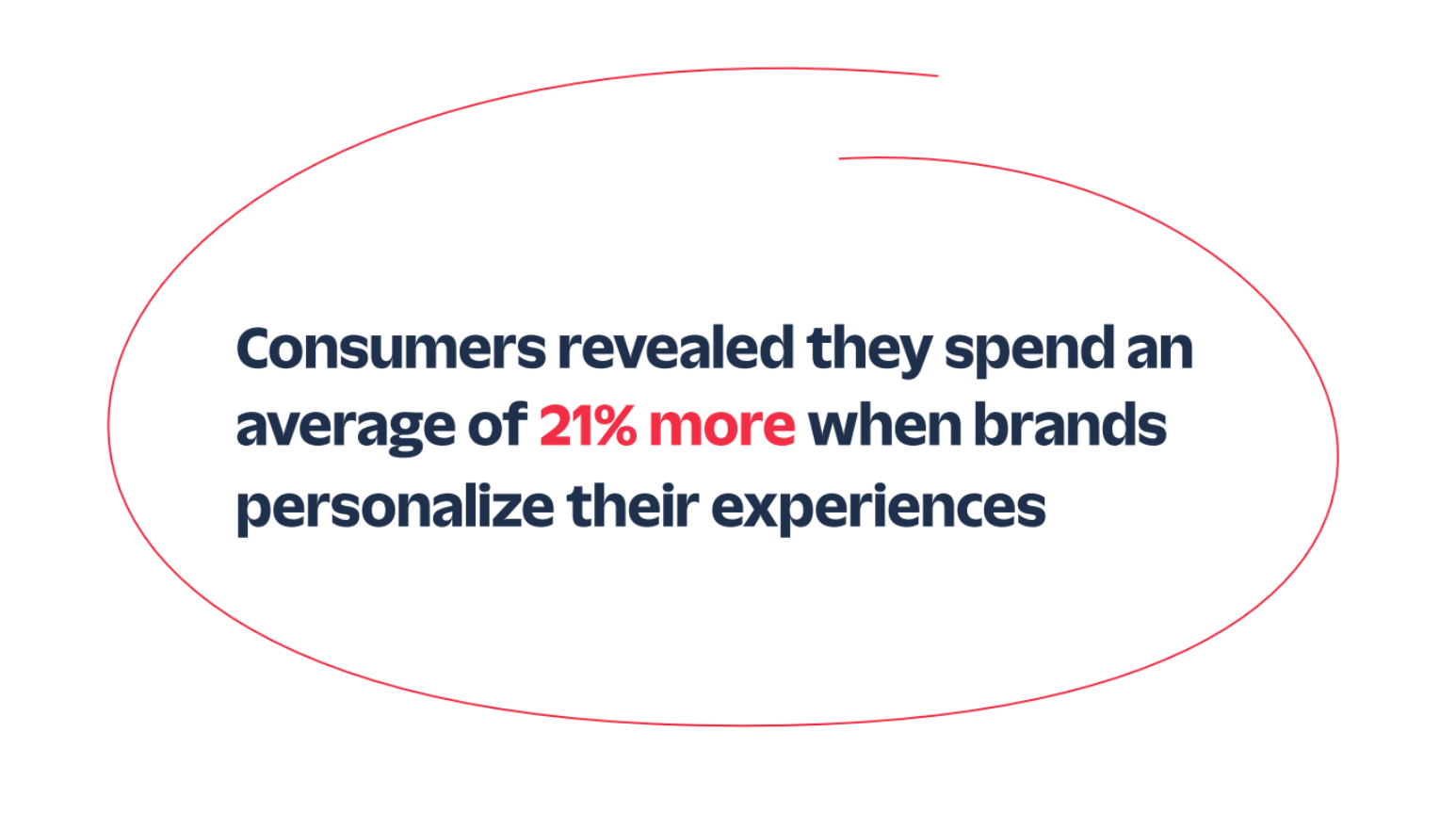 Consumers revealed they spend an average of 21% more when brands personalize their experiences